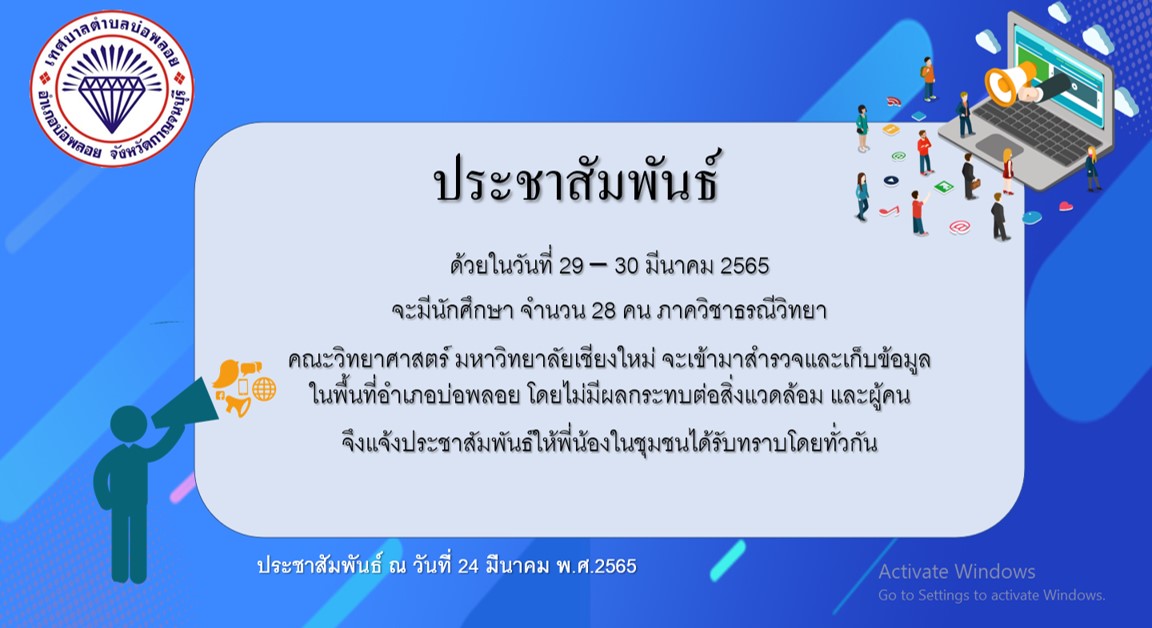 เทศบาลตำบลบ่อพลอย
อำเภอบ่อพลอย จังหวัดกาญจนบุรี

ประชาสัมพันธ์

ด้วยในวันที่ 29 – 30 มีนาคม 2565

จะมีนักศึกษา จำนวน 28 คน ภาควิชาธรณีวิทยา

คณะวิทยาศาสตร์ มหาวิทยาลัยเชียงใหม่ จะเข้ามาสำรวจและเก็บข้อมูล ในพื้นที่อำเภอบ่อพลอย โดยไม่มีผลกระทบต่อสิ่งแวดล้อม และผู้คน

จึงแจ้งประชาสัมพันธ์ให้พี่น้องในชุมชนได้รับทราบโดยทั่วกัน

ประชาสัมพันธ์ ณ วันที่ 24 มีนาคม พ.ศ.2565

Activate Windows
Go to Settings to activate Windows.